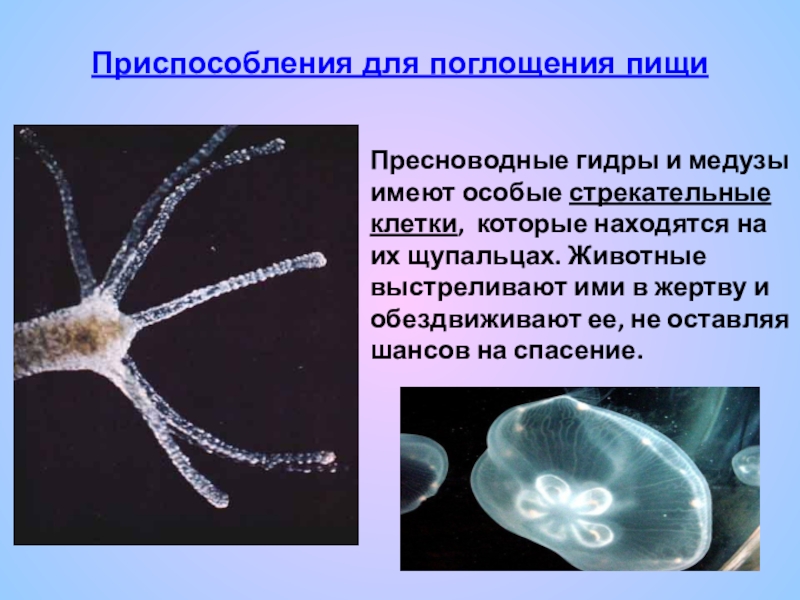 Приспособления для поглощения пищи

Пресноводные гидры и медузы имеют особые стрекательные клетки, которые находятся на их щупальцах. Животные выстреливают ими в жертву и обездвиживают ее, не оставляя шансов на спасение.